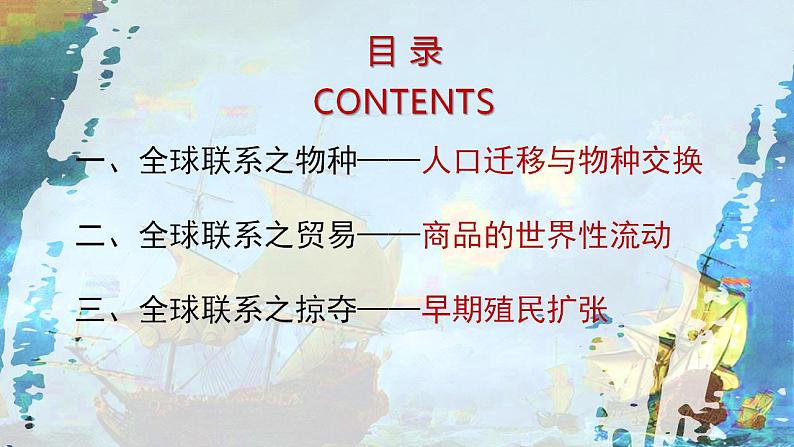 目 录
CONTENTS

一、全球联系之物种——人口迁移与物种交换

二、全球联系之贸易——商品的世界性流动

三、全球联系之掠夺——早期殖民扩张